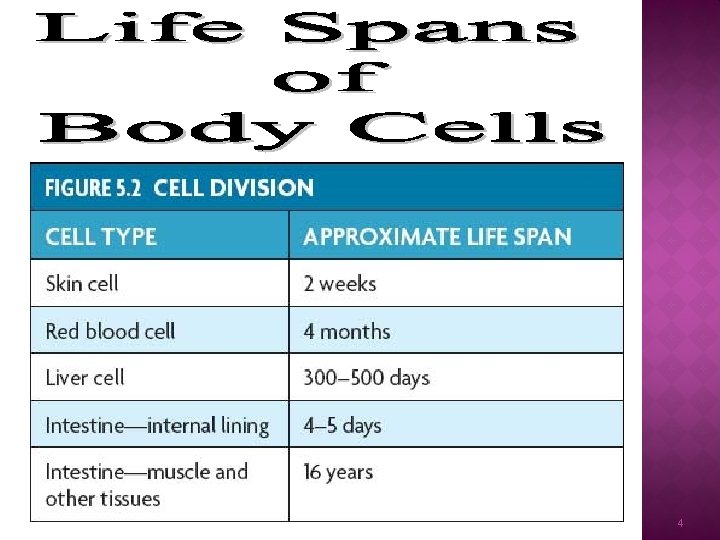 Life Spans of Body Cells

FIGURE 5.2 CELL DIVISION

| CELL TYPE | APPROXIMATE LIFE SPAN |
|---|---|
| Skin cell | 2 weeks |
| Red blood cell | 4 months |
| Liver cell | 300–500 days |
| Intestine—internal lining | 4–5 days |
| Intestine—muscle and other tissues | 16 years |

4